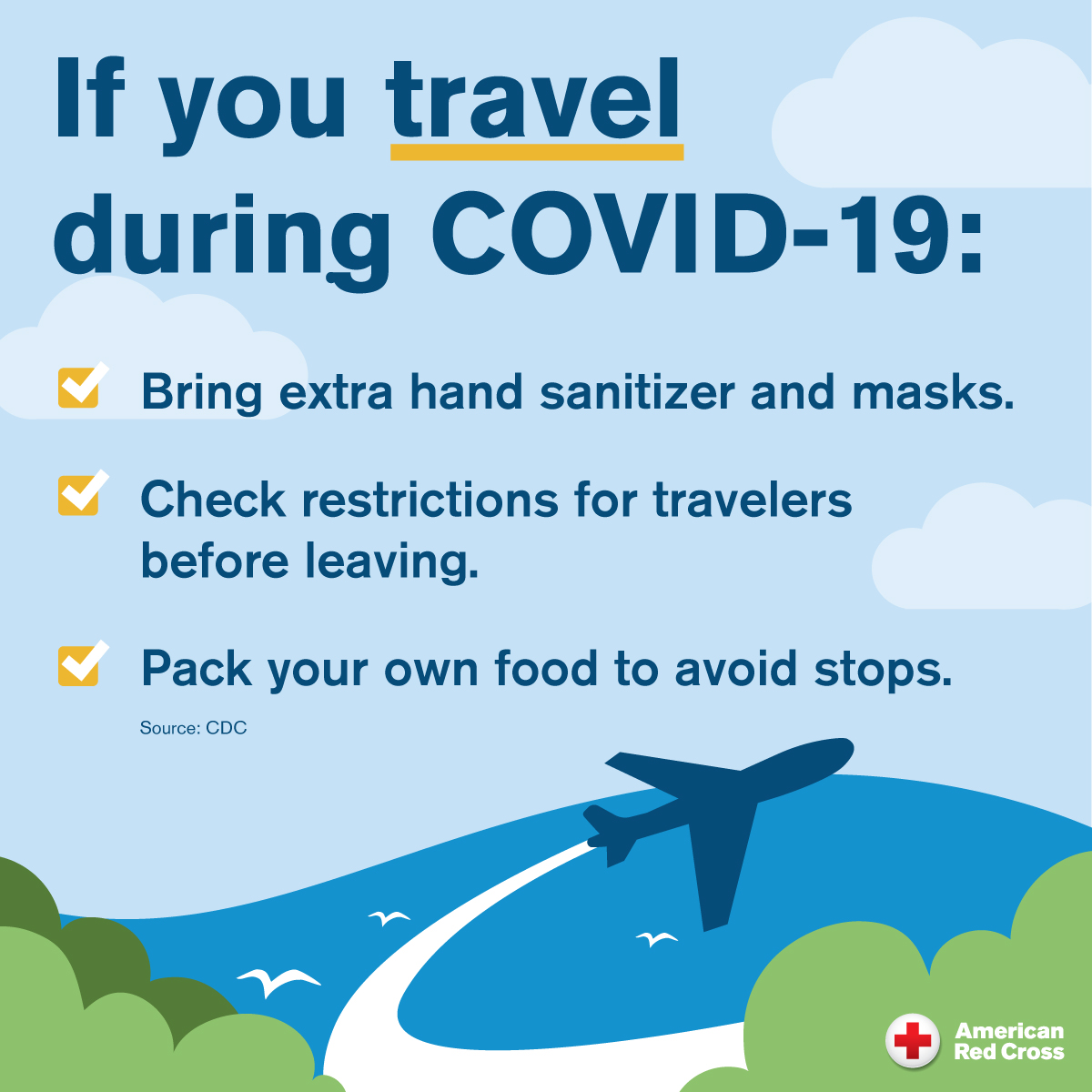 If you travel during COVID-19:

Bring extra hand sanitizer and masks.

Check restrictions for travelers before leaving.

Pack your own food to avoid stops.

Source: CDC

American Red Cross